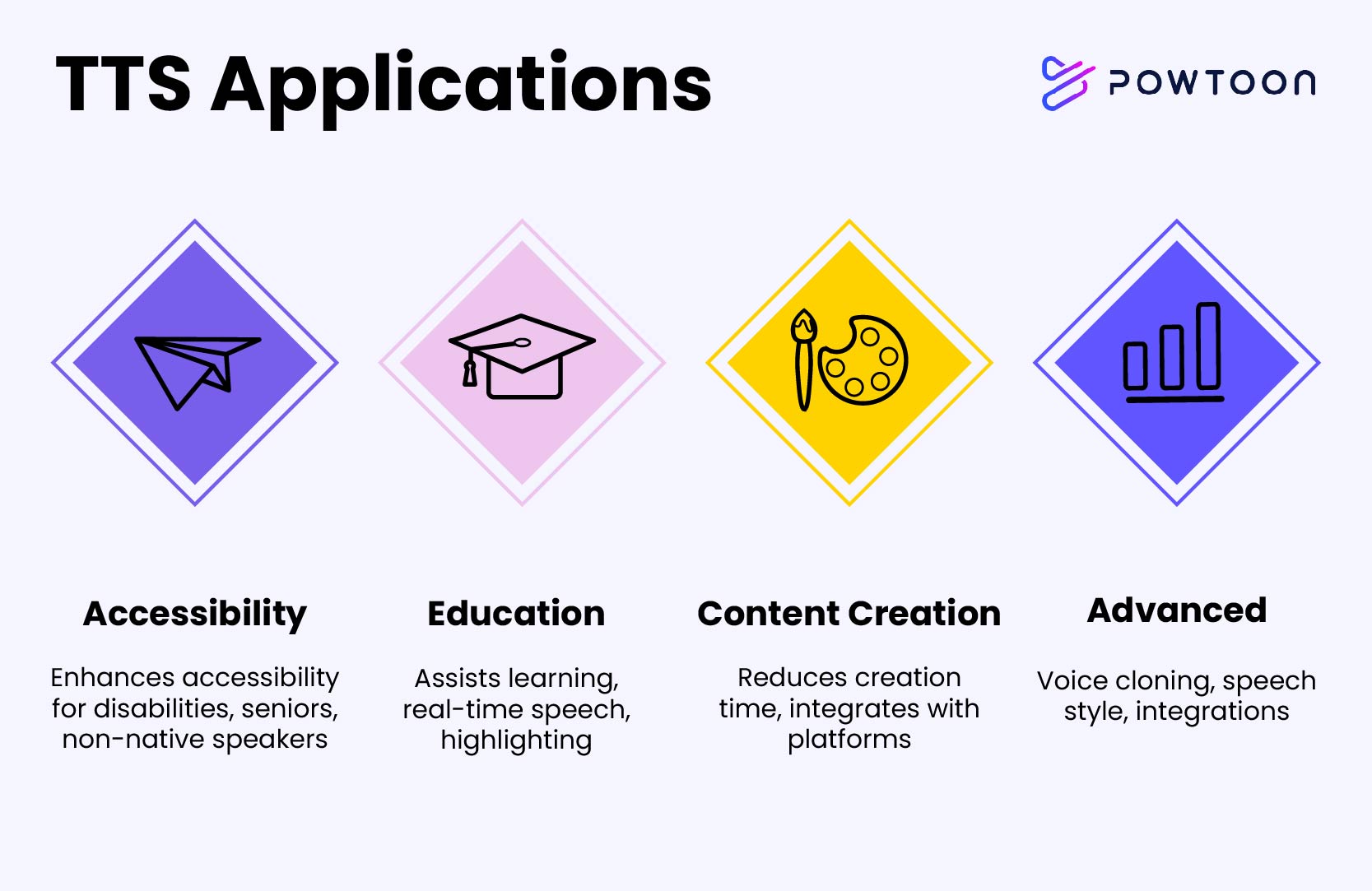 TTS Applications

POWTOON

Accessibility

Enhances accessibility for disabilities, seniors, non-native speakers

Education

Assists learning, real-time speech, highlighting

Content Creation

Reduces creation time, integrates with platforms

Advanced

Voice cloning, speech style, integrations